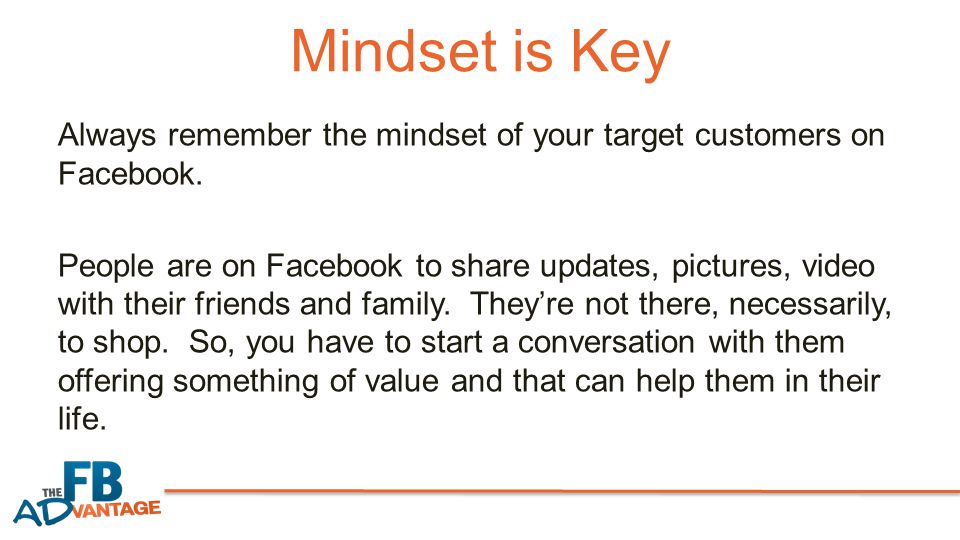 Mindset is Key

Always remember the mindset of your target customers on Facebook.

People are on Facebook to share updates, pictures, video with their friends and family. They're not there, necessarily, to shop. So, you have to start a conversation with them offering something of value and that can help them in their life.

THE FB ADVANTAGE